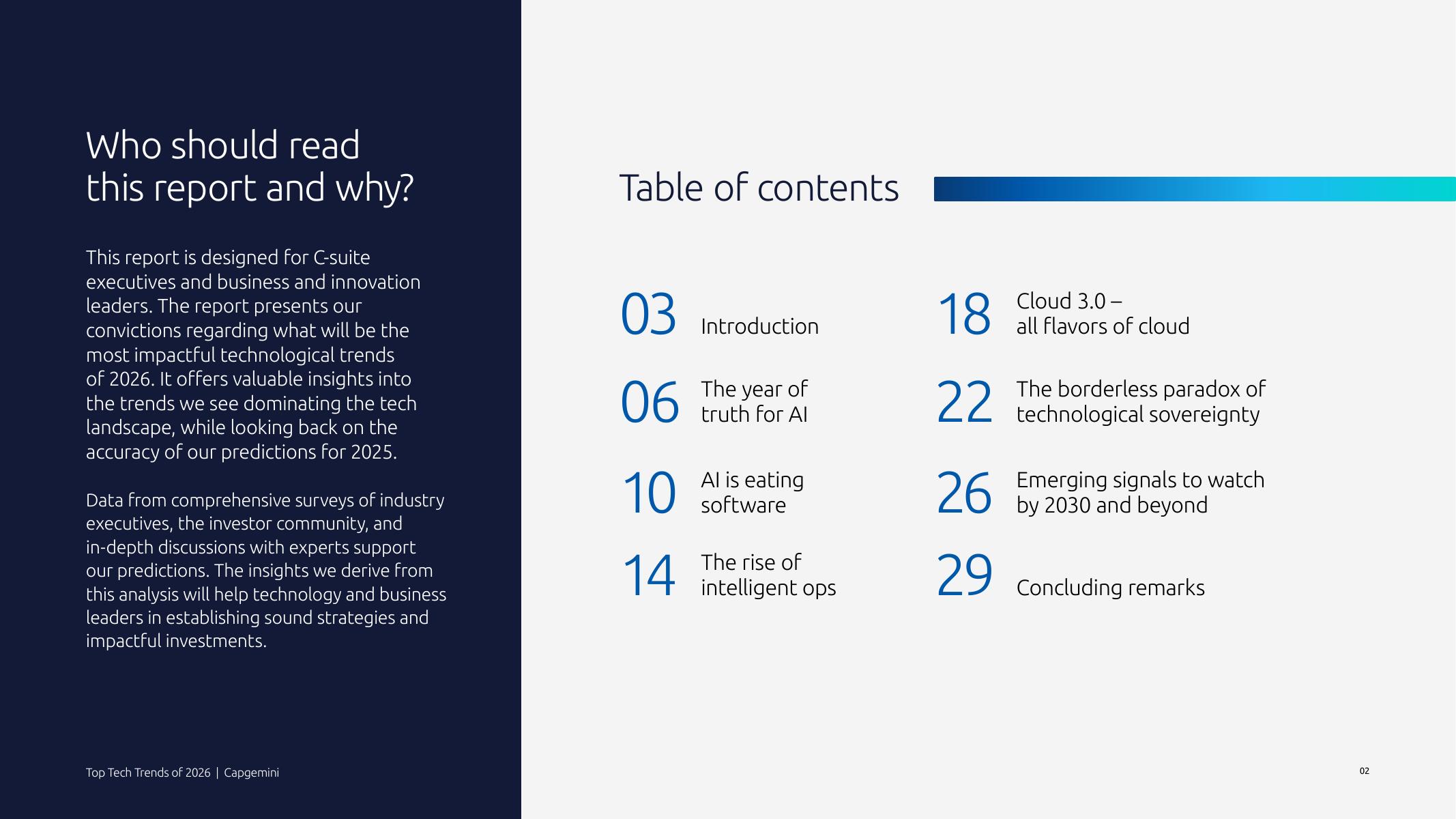 Who should read this report and why?

This report is designed for C-suite executives and business and innovation leaders. The report presents our convictions regarding what will be the most impactful technological trends of 2026. It offers valuable insights into the trends we see dominating the tech landscape, while looking back on the accuracy of our predictions for 2025.

Data from comprehensive surveys of industry executives, the investor community, and in-depth discussions with experts support our predictions. The insights we derive from this analysis will help technology and business leaders in establishing sound strategies and impactful investments.

Top Tech Trends of 2026 | Capgemini

Table of contents

03 Introduction

06 The year of truth for AI

10 AI is eating software

14 The rise of intelligent ops

18 Cloud 3.0 – all flavors of cloud

22 The borderless paradox of technological sovereignty

26 Emerging signals to watch by 2030 and beyond

29 Concluding remarks

02